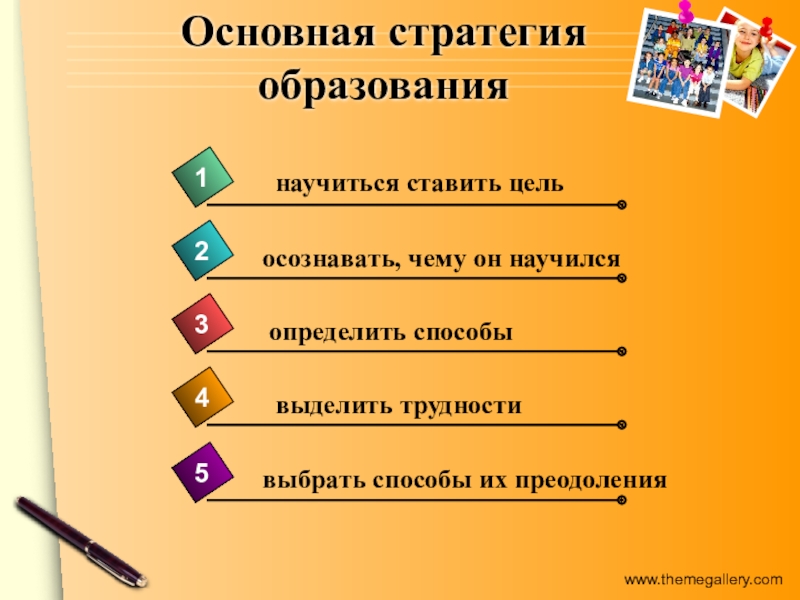 Основная стратегия образования

1 научиться ставить цель

2 осознавать, чему он научился

3 определить способы

4 выделить трудности

5 выбрать способы их преодоления

www.themegallery.com